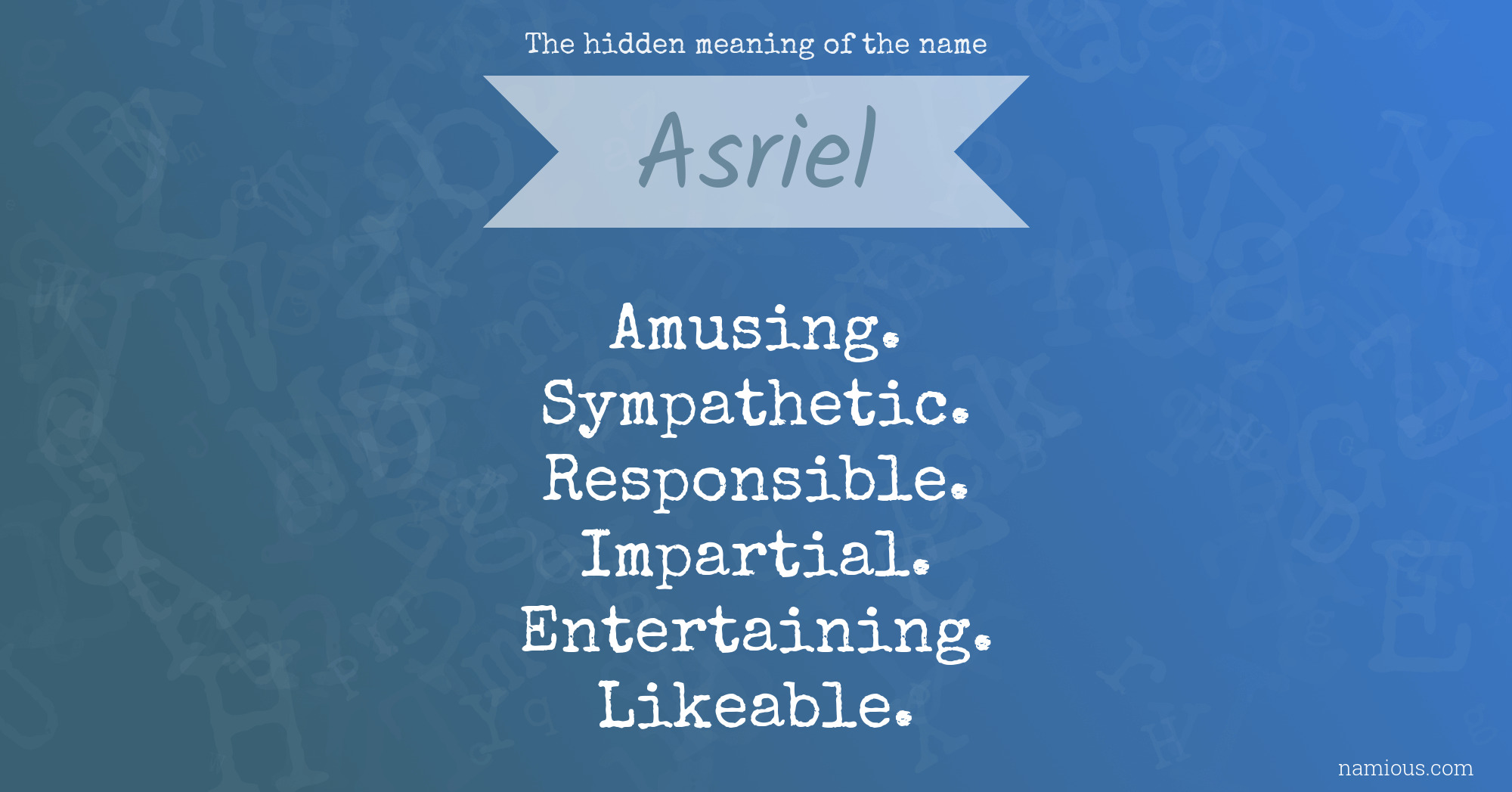 The hidden meaning of the name

Asriel

Amusing.
Sympathetic.
Responsible.
Impartial.
Entertaining.
Likeable.

namious.com